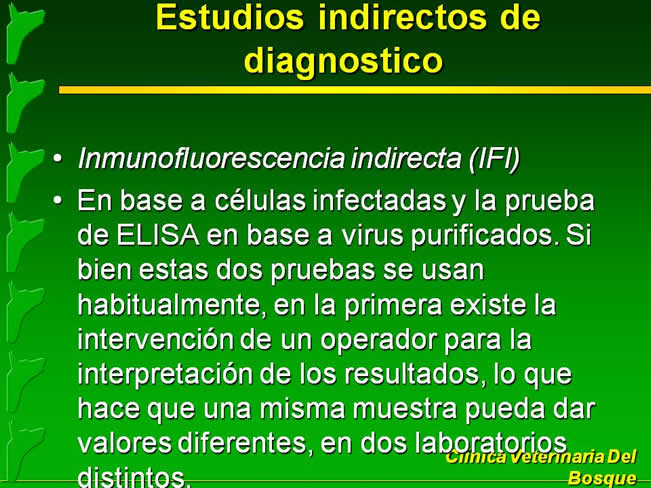 Estudios indirectos de diagnostico

• Inmunofluorescencia indirecta (IFI)

• En base a células infectadas y la prueba de ELISA en base a virus purificados. Si bien estas dos pruebas se usan habitualmente, en la primera existe la intervención de un operador para la interpretación de los resultados, lo que hace que una misma muestra pueda dar valores diferentes, en dos laboratorios distintos.

Clínica Veterinaria Del Bosque